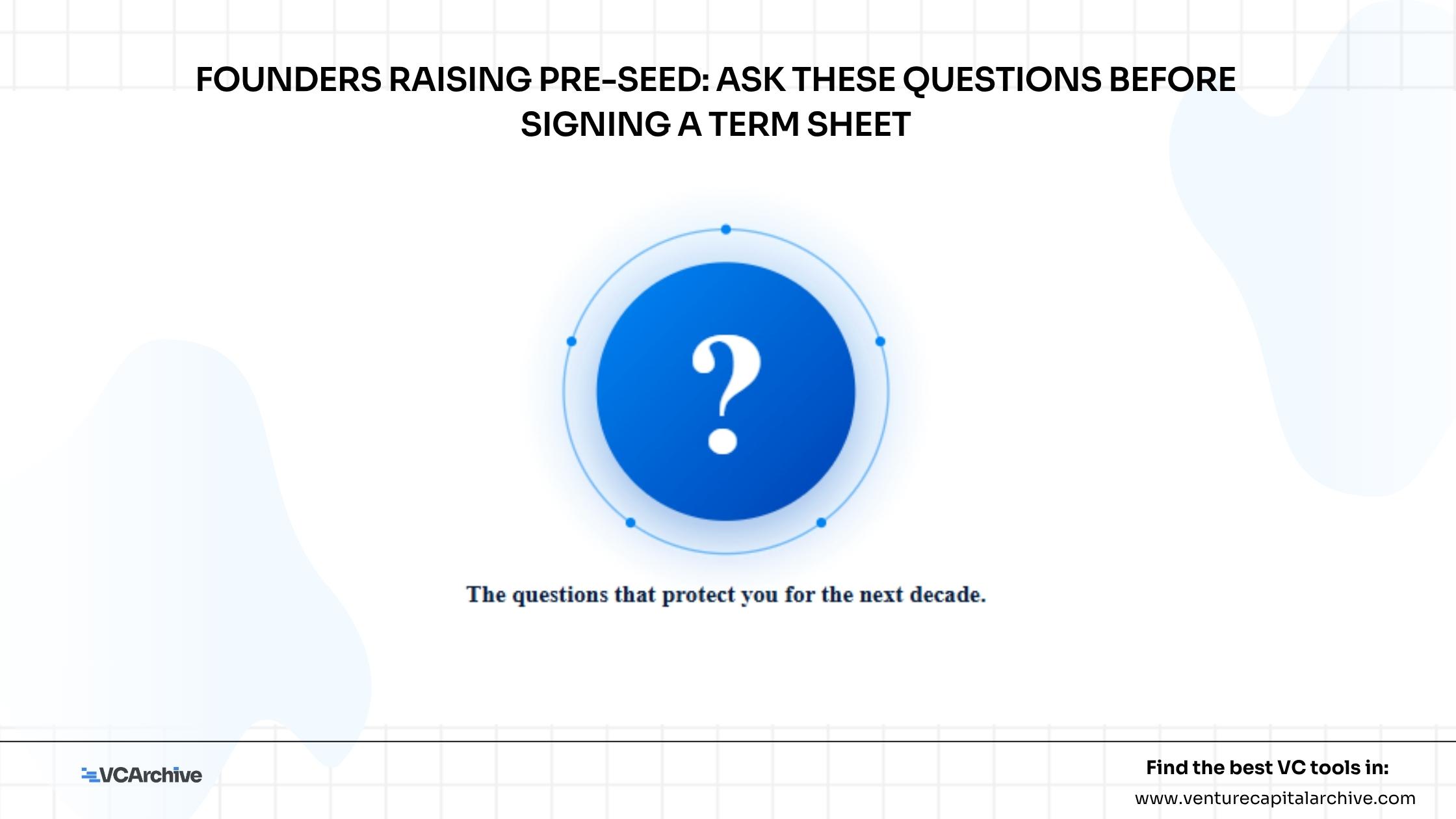 FOUNDERS RAISING PRE-SEED: ASK THESE QUESTIONS BEFORE SIGNING A TERM SHEET

?

The questions that protect you for the next decade.

VCArchive

Find the best VC tools in:
www.venturecapitalarchive.com